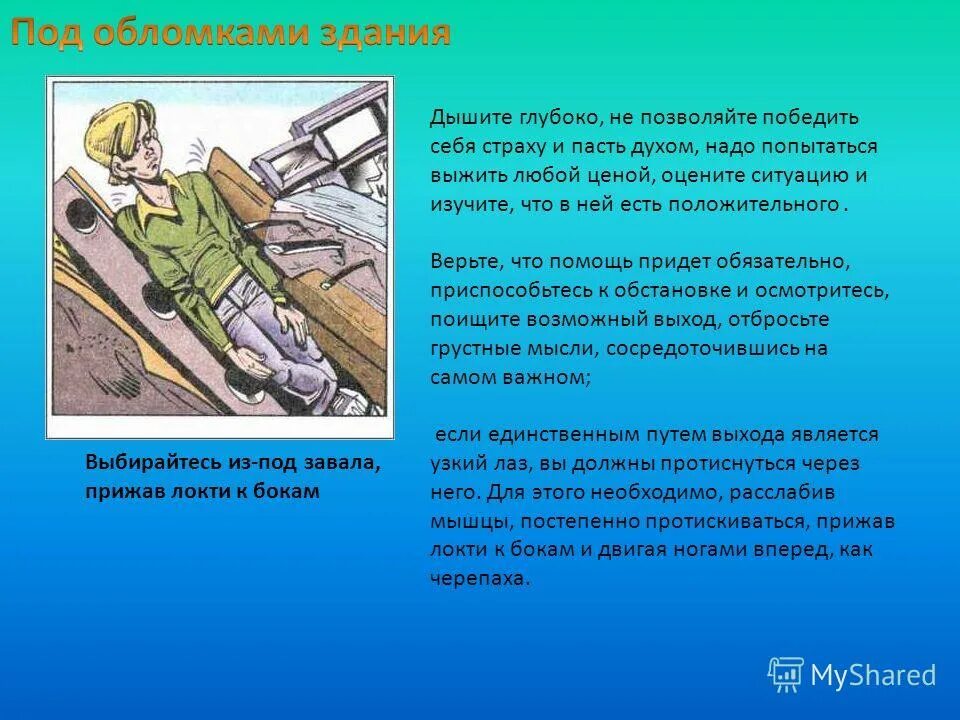 Под обломками здания

Выбирайтесь из-под завала, прижав локти к бокам

Дышите глубоко, не позволяйте победить себя страху и пасть духом, надо попытаться выжить любой ценой, оцените ситуацию и изучите, что в ней есть положительного .

Верьте, что помощь придет обязательно, приспособьтесь к обстановке и осмотритесь, поищите возможный выход, отбросьте грустные мысли, сосредоточившись на самом важном;

если единственным путем выхода является узкий лаз, вы должны протиснуться через него. Для этого необходимо, расслабив мышцы, постепенно протискиваться, прижав локти к бокам и двигая ногами вперед, как черепаха.

MyShared